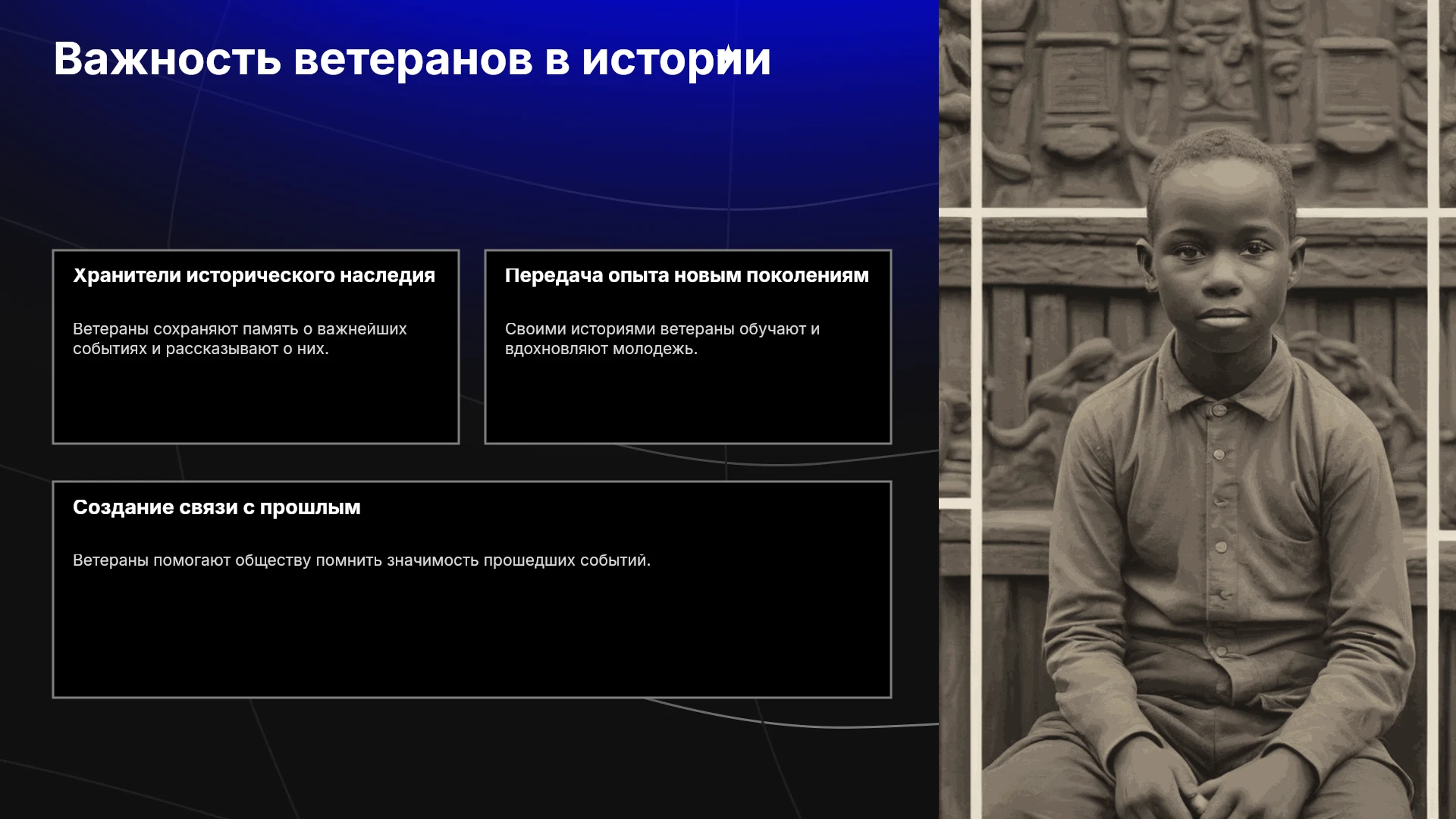 Важность ветеранов в истории

Хранители исторического наследия

Ветераны сохраняют память о важнейших событиях и рассказывают о них.

Передача опыта новым поколениям

Своими историями ветераны обучают и вдохновляют молодежь.

Создание связи с прошлым

Ветераны помогают обществу помнить значимость прошедших событий.